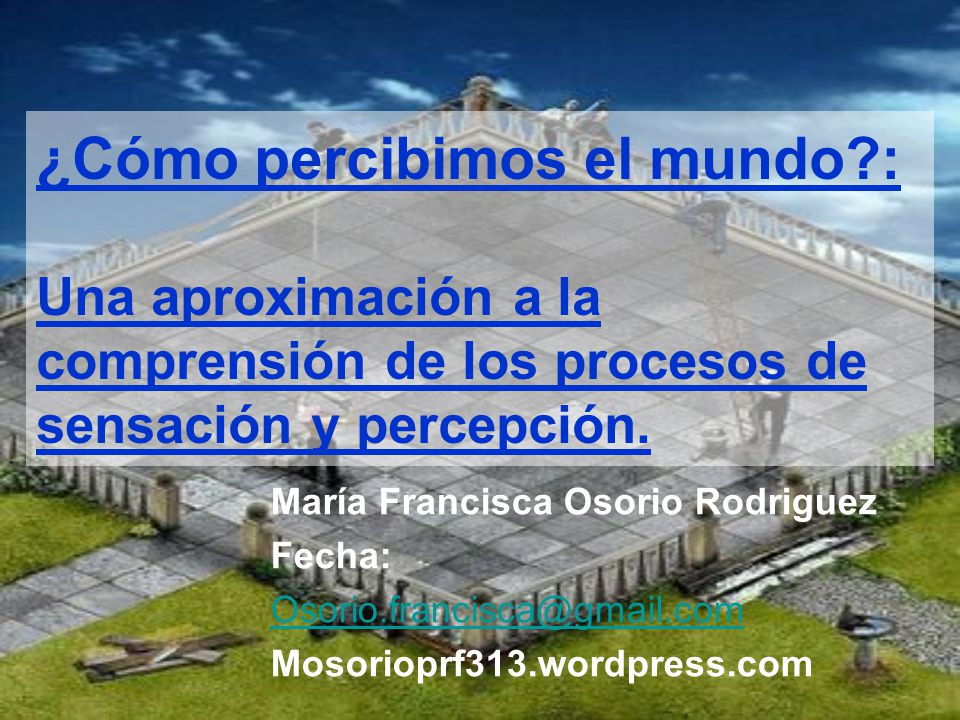 ¿Cómo percibimos el mundo?:

Una aproximación a la comprensión de los procesos de sensación y percepción.

María Francisca Osorio Rodriguez
Fecha:
Osorio.francisca@gmail.com
Mosorioprf313.wordpress.com